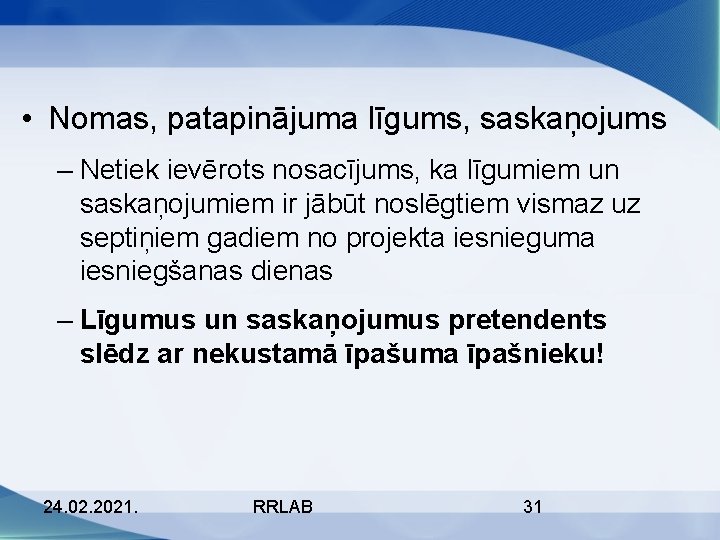 • Nomas, patapinājuma līgums, saskaņojums

– Netiek ievērots nosacījums, ka līgumiem un saskaņojumiem ir jābūt noslēgtiem vismaz uz septiņiem gadiem no projekta iesnieguma iesniegšanas dienas

– Līgumus un saskaņojumus pretendents slēdz ar nekustamā īpašuma īpašnieku!

24.02.2021. RRLAB 31